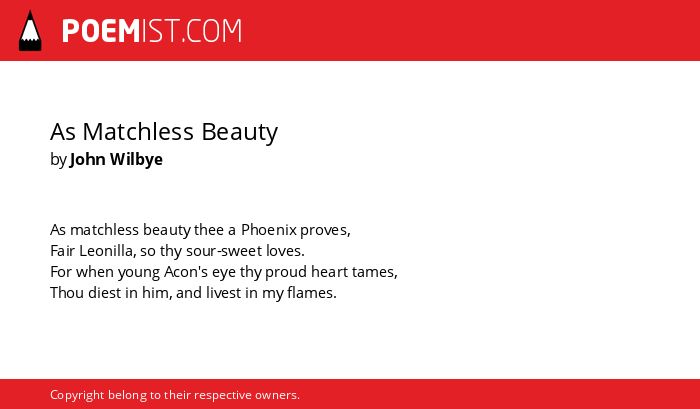 POEMIST.COM

As Matchless Beauty
by John Wilbye

As matchless beauty thee a Phoenix proves,
Fair Leonilla, so thy sour-sweet loves.
For when young Acon's eye thy proud heart tames,
Thou diest in him, and livest in my flames.

Copyright belong to their respective owners.